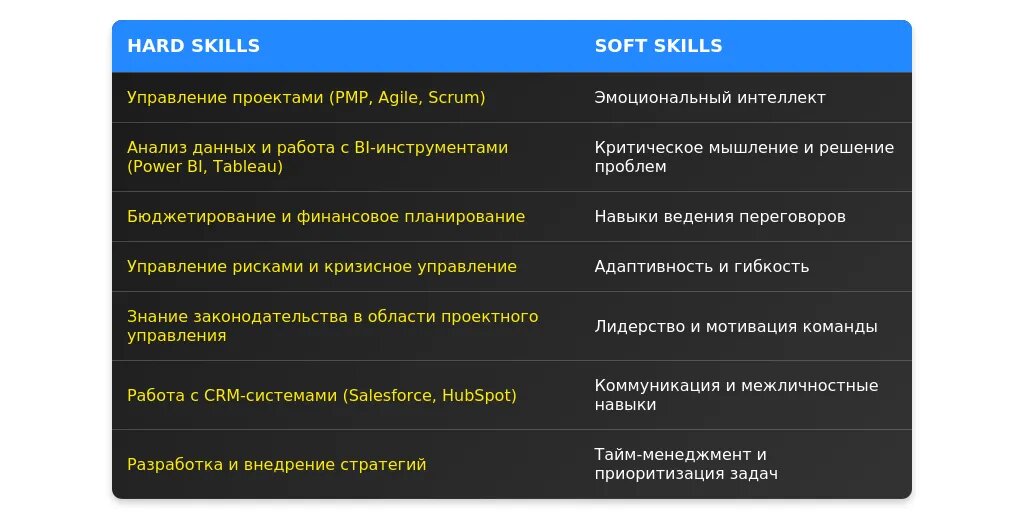 | HARD SKILLS | SOFT SKILLS |
|---|---|
| Управление проектами (PMP, Agile, Scrum) | Эмоциональный интеллект |
| Анализ данных и работа с BI-инструментами (Power BI, Tableau) | Критическое мышление и решение проблем |
| Бюджетирование и финансовое планирование | Навыки ведения переговоров |
| Управление рисками и кризисное управление | Адаптивность и гибкость |
| Знание законодательства в области проектного управления | Лидерство и мотивация команды |
| Работа с CRM-системами (Salesforce, HubSpot) | Коммуникация и межличностные навыки |
| Разработка и внедрение стратегий | Тайм-менеджмент и приоритизация задач |